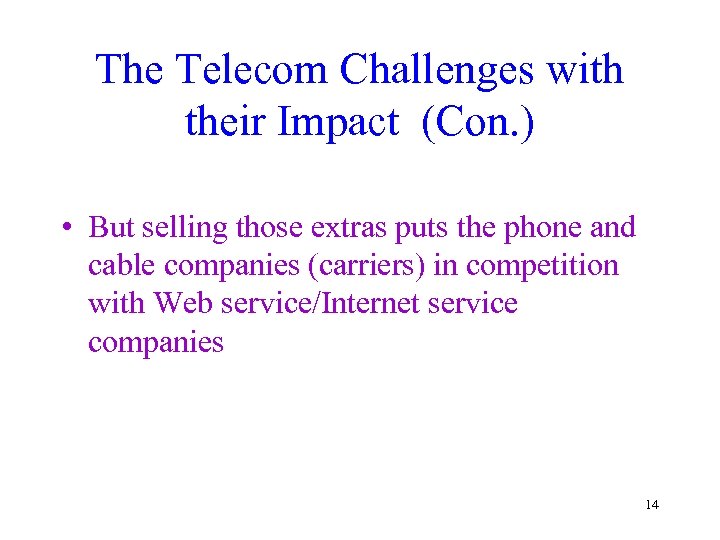 The Telecom Challenges with their Impact (Con.)

• But selling those extras puts the phone and cable companies (carriers) in competition with Web service/Internet service companies

14